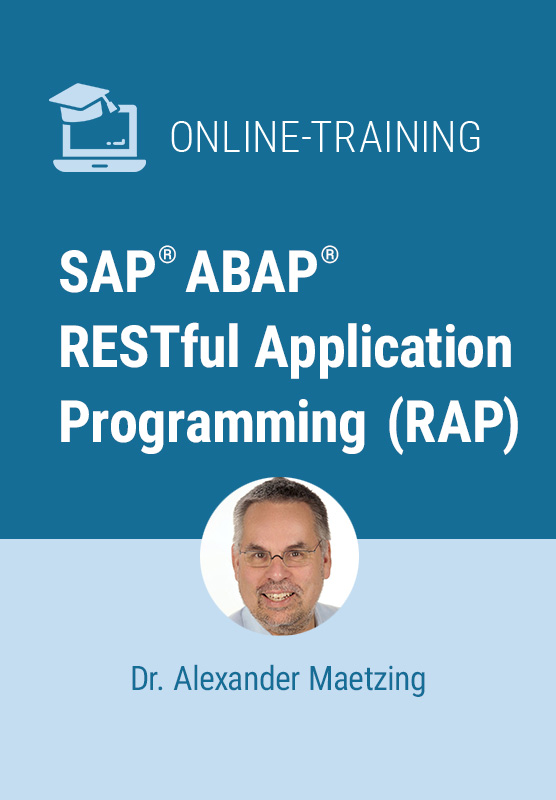 ONLINE-TRAINING

SAP® ABAP® RESTful Application Programming (RAP)

Dr. Alexander Maetzing